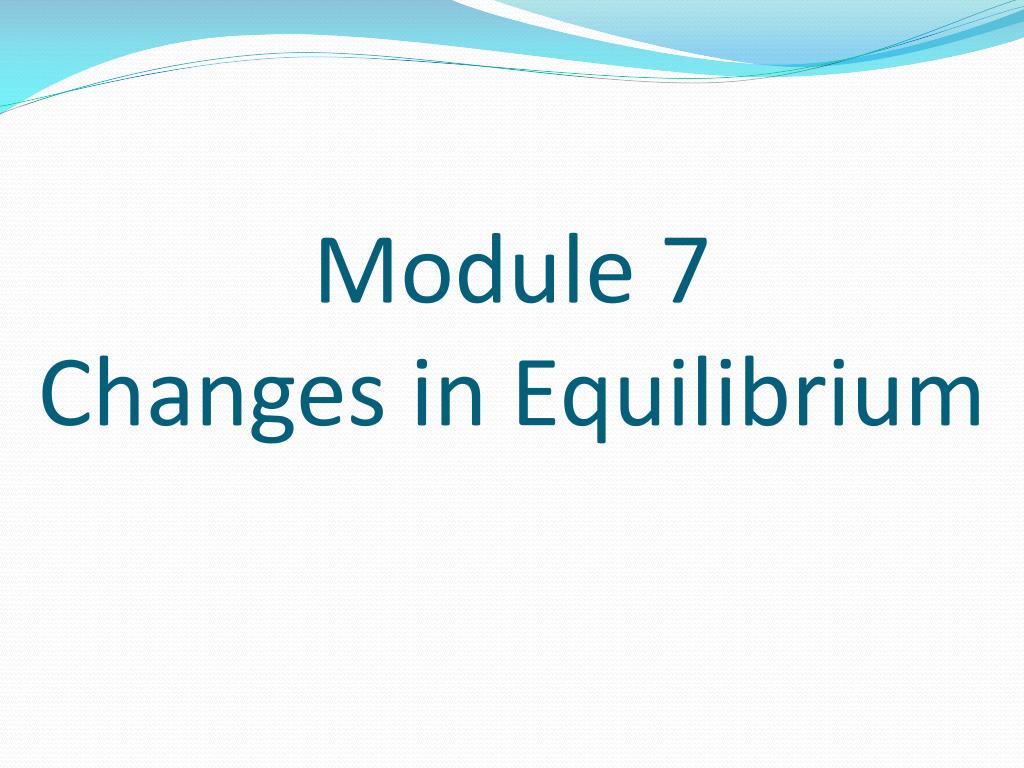 Module 7
Changes in Equilibrium